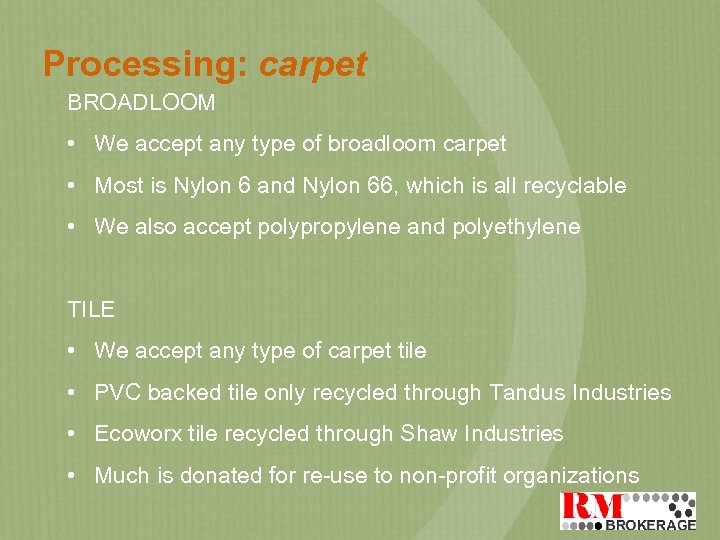 Processing: carpet

BROADLOOM

• We accept any type of broadloom carpet
• Most is Nylon 6 and Nylon 66, which is all recyclable
• We also accept polypropylene and polyethylene

TILE

• We accept any type of carpet tile
• PVC backed tile only recycled through Tandus Industries
• Ecoworx tile recycled through Shaw Industries
• Much is donated for re-use to non-profit organizations

RM BROKERAGE